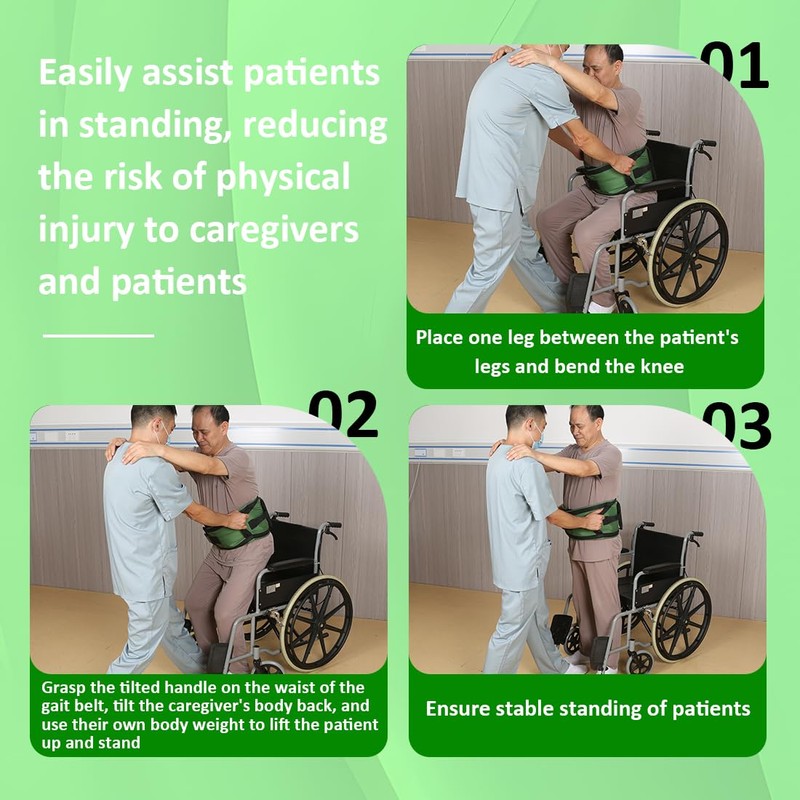 Easily assist patients in standing, reducing the risk of physical injury to caregivers and patients

01

Place one leg between the patient's legs and bend the knee

02

Grasp the tilted handle on the waist of the gait belt, tilt the caregiver's body back, and use their own body weight to lift the patient up and stand

03

Ensure stable standing of patients